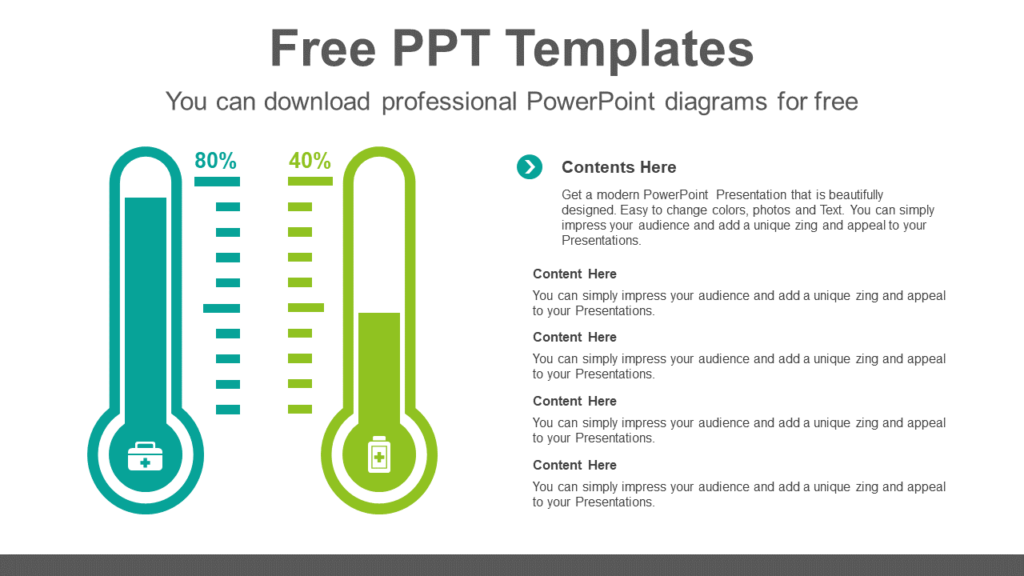 Free PPT Templates

You can download professional PowerPoint diagrams for free

80%

40%

Contents Here

Get a modern PowerPoint Presentation that is beautifully designed. Easy to change colors, photos and Text. You can simply impress your audience and add a unique zing and appeal to your Presentations.

Content Here

You can simply impress your audience and add a unique zing and appeal to your Presentations.

Content Here

You can simply impress your audience and add a unique zing and appeal to your Presentations.

Content Here

You can simply impress your audience and add a unique zing and appeal to your Presentations.

Content Here

You can simply impress your audience and add a unique zing and appeal to your Presentations.